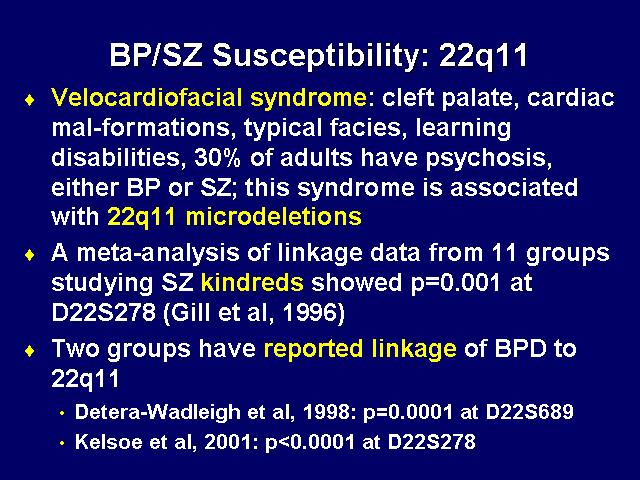 BP/SZ Susceptibility: 22q11

♦ Velocardiofacial syndrome: cleft palate, cardiac mal-formations, typical facies, learning disabilities, 30% of adults have psychosis, either BP or SZ; this syndrome is associated with 22q11 microdeletions

♦ A meta-analysis of linkage data from 11 groups studying SZ kindreds showed p=0.001 at D22S278 (Gill et al, 1996)

♦ Two groups have reported linkage of BPD to 22q11

• Detera-Wadleigh et al, 1998: p=0.0001 at D22S689

• Kelsoe et al, 2001: p<0.0001 at D22S278